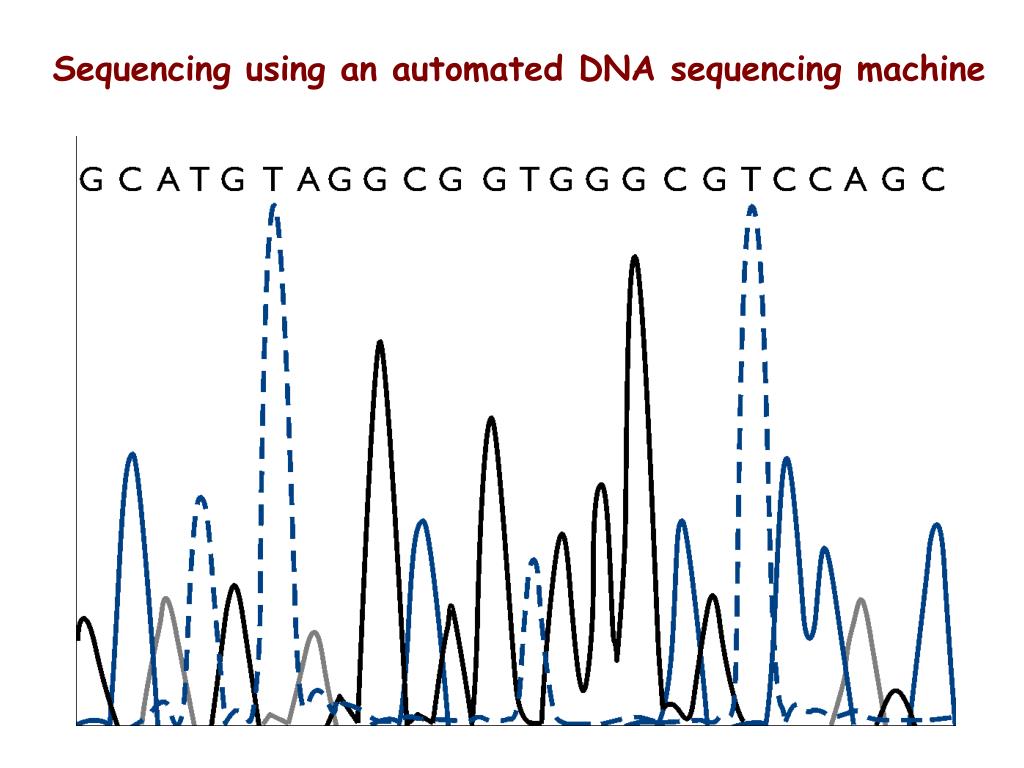 Sequencing using an automated DNA sequencing machine

G C A T G T A G G C G G T G G G C G T C C A G C